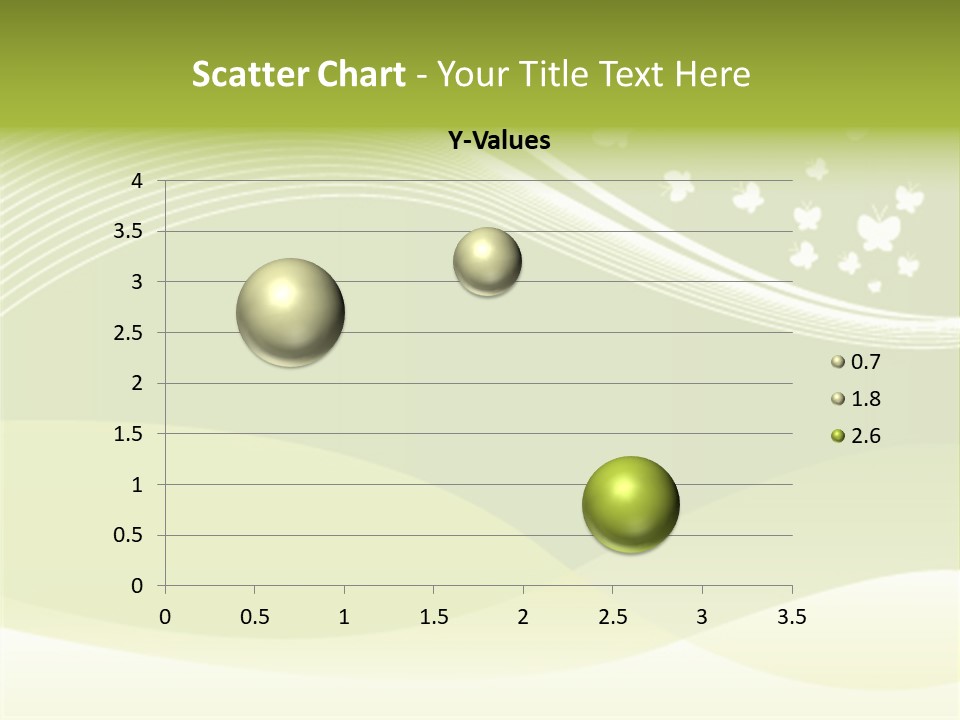 Scatter Chart - Your Title Text Here

Y-Values

4
3.5
3
2.5
2
1.5
1
0.5
0

0 0.5 1 1.5 2 2.5 3 3.5

0.7
1.8
2.6